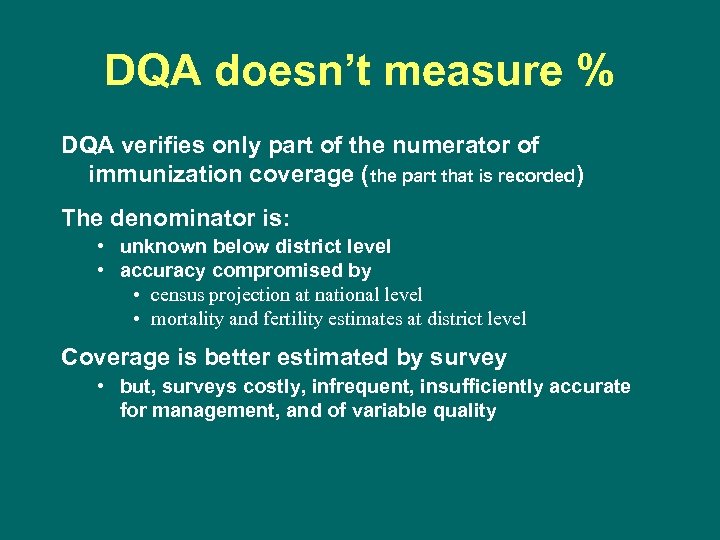 DQA doesn't measure %

DQA verifies only part of the numerator of immunization coverage (the part that is recorded)

The denominator is:

• unknown below district level
• accuracy compromised by
  • census projection at national level
  • mortality and fertility estimates at district level

Coverage is better estimated by survey

• but, surveys costly, infrequent, insufficiently accurate for management, and of variable quality